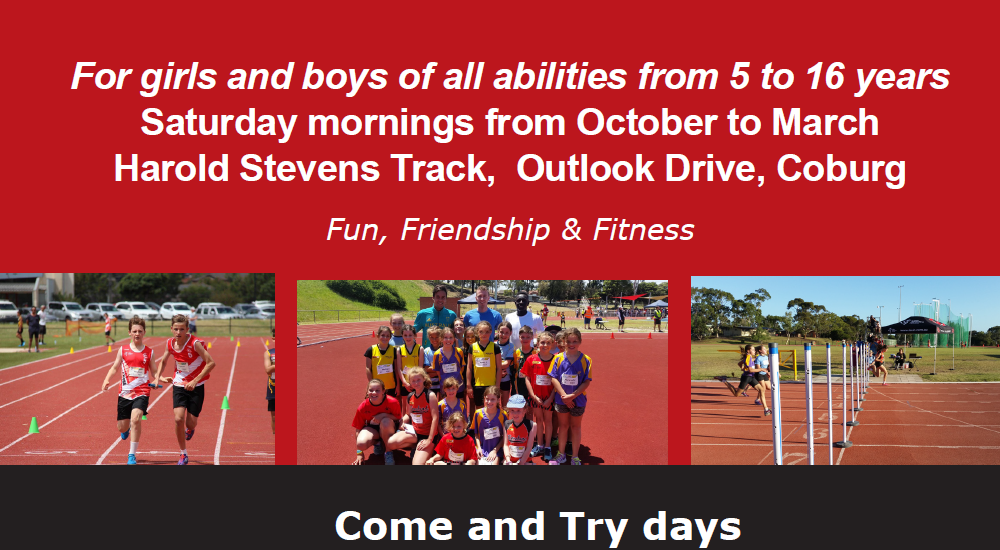 For girls and boys of all abilities from 5 to 16 years
Saturday mornings from October to March
Harold Stevens Track, Outlook Drive, Coburg

Fun, Friendship & Fitness

Come and Try days